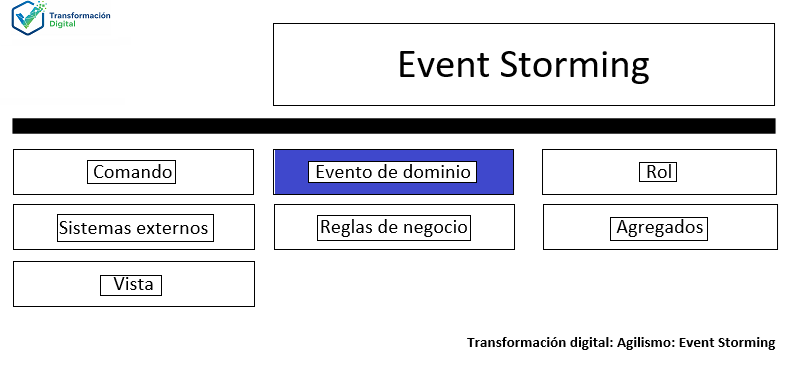 Transformación Digital

Event Storming

Comando

Evento de dominio

Rol

Sistemas externos

Reglas de negocio

Agregados

Vista

Transformación digital: Agilismo: Event Storming